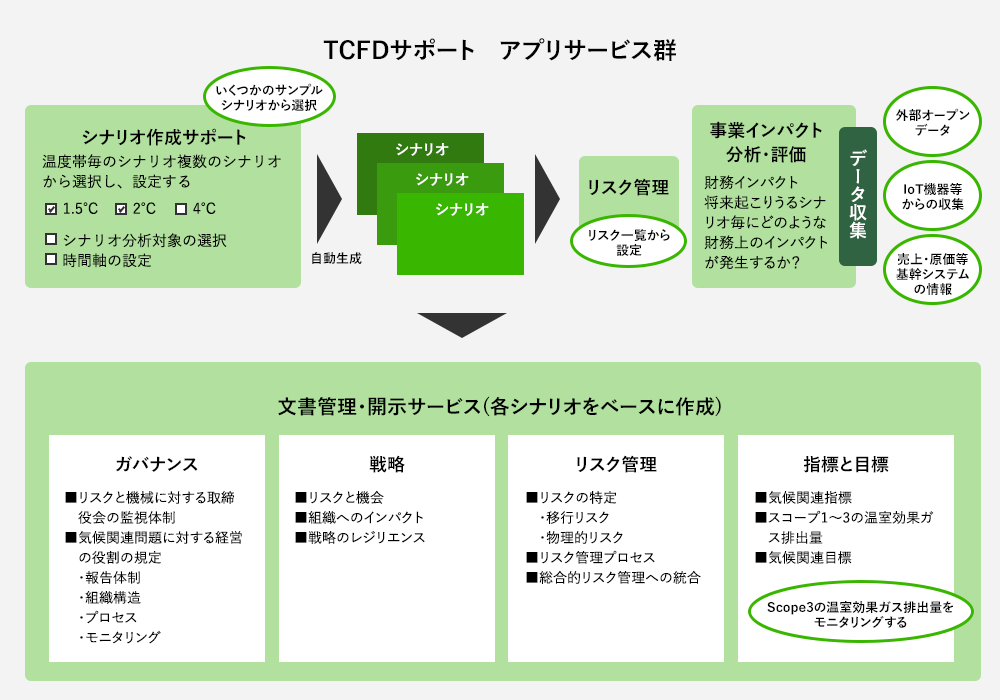 TCFDサポート　アプリサービス群

いくつかのサンプルシナリオから選択

シナリオ作成サポート
温度帯毎のシナリオ複数のシナリオから選択し、設定する
☑ 1.5°C　☑ 2°C　☐ 4°C
☐ シナリオ分析対象の選択
☐ 時間軸の設定

自動生成

シナリオ
シナリオ
シナリオ

リスク管理
リスク一覧から設定

事業インパクト分析・評価
財務インパクト
将来起こりうるシナリオ毎にどのような財務上のインパクトが発生するか?

データ収集

外部オープンデータ
IoT機器等からの収集
売上・原価等基幹システムの情報

文書管理・開示サービス(各シナリオをベースに作成)

ガバナンス
■リスクと機械に対する取締役会の監視体制
■気候関連問題に対する経営の役割の規定
・報告体制
・組織構造
・プロセス
・モニタリング

戦略
■リスクと機会
■組織へのインパクト
■戦略のレジリエンス

リスク管理
■リスクの特定
・移行リスク
・物理的リスク
■リスク管理プロセス
■総合的リスク管理への統合

指標と目標
■気候関連指標
■スコープ1～3の温室効果ガス排出量
■気候関連目標

Scope3の温室効果ガス排出量をモニタリングする